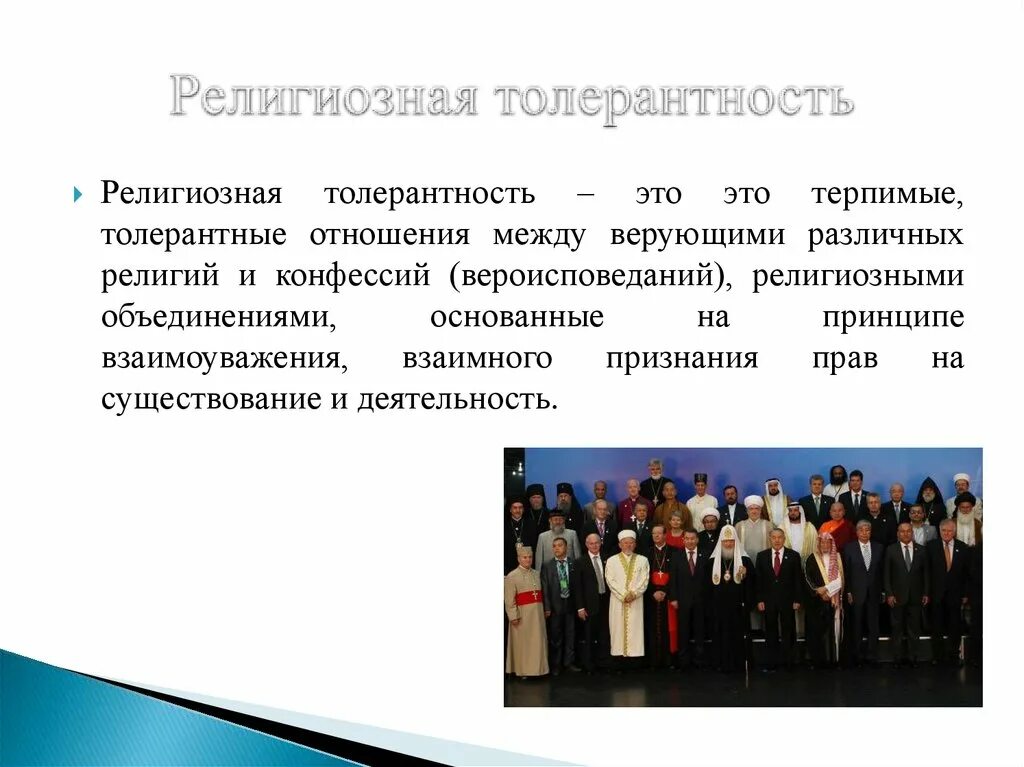 Религиозная толерантность

Религиозная толерантность – это это терпимые, толерантные отношения между верующими различных религий и конфессий (вероисповеданий), религиозными объединениями, основанные на принципе взаимоуважения, взаимного признания прав на существование и деятельность.